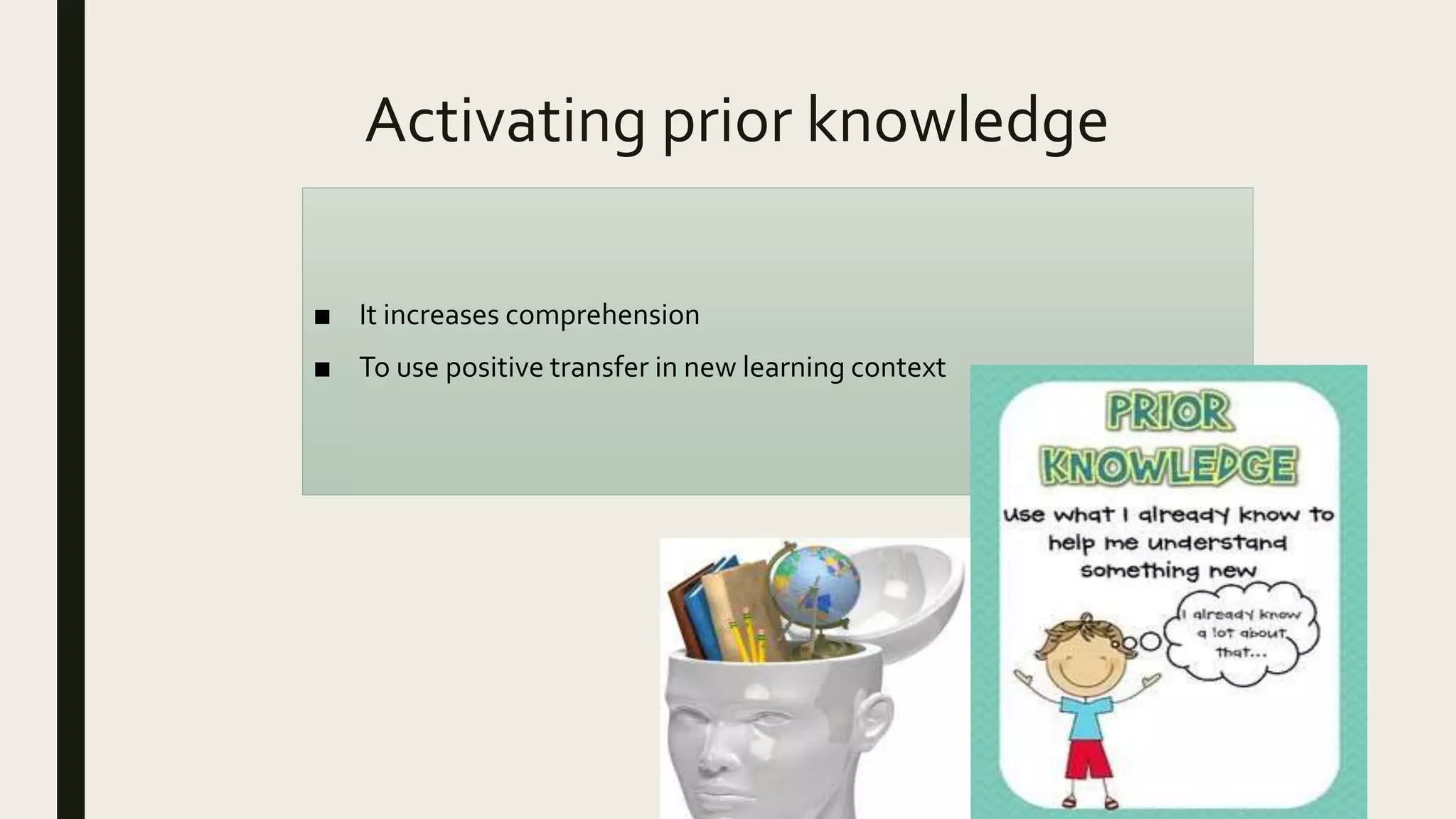 Activating prior knowledge

■ It increases comprehension

■ To use positive transfer in new learning context

PRIOR KNOWLEDGE

use what I already know to help me understand something new

I already know a lot about that...